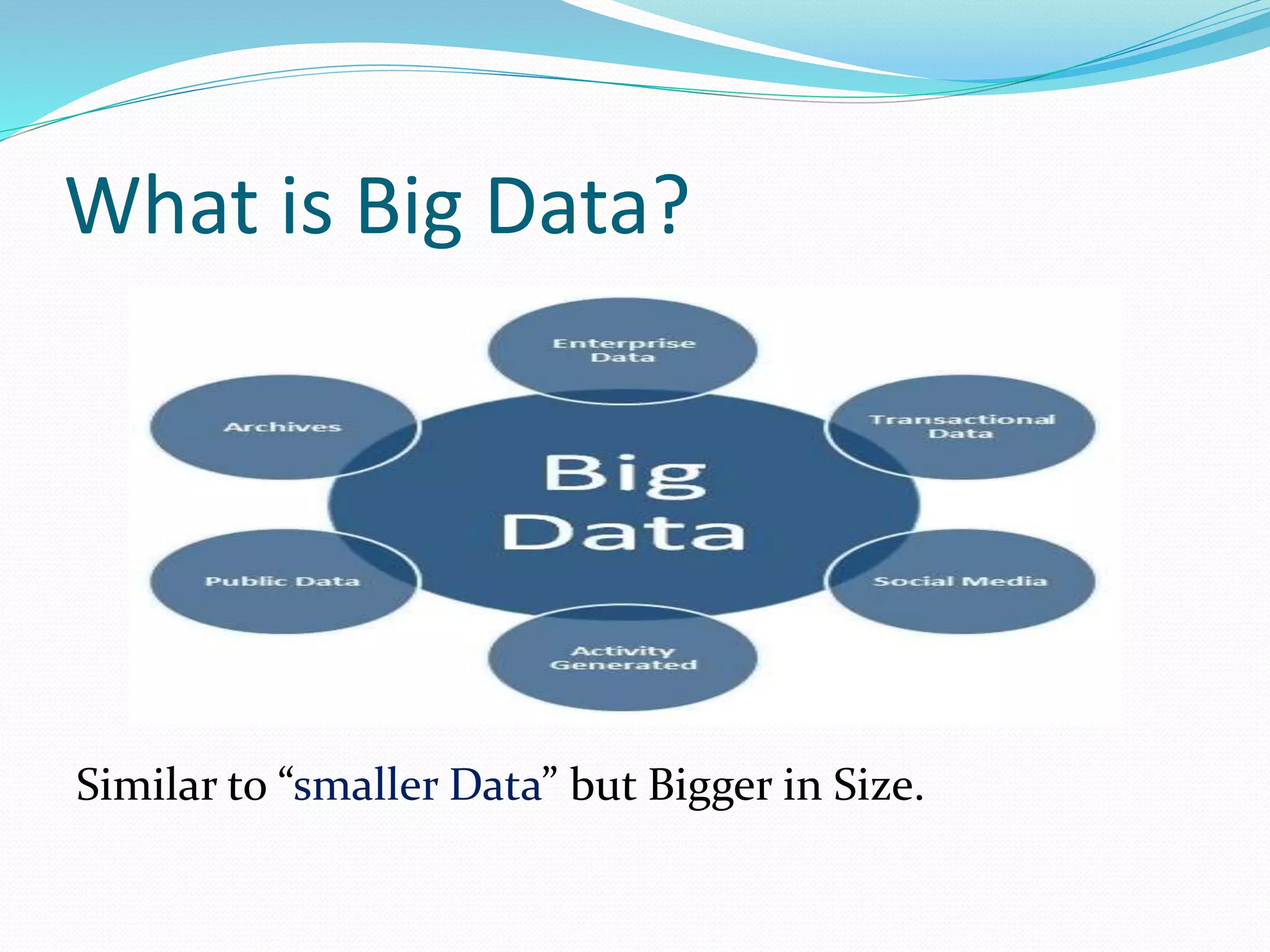 What is Big Data?

Enterprise Data

Archives

Transactional Data

Big Data

Public Data

Social Media

Activity Generated

Similar to “smaller Data” but Bigger in Size.